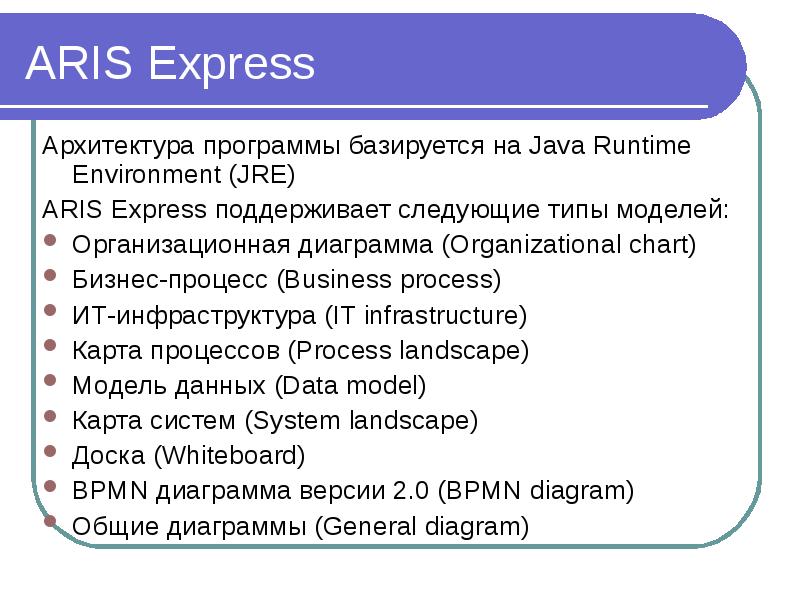 ARIS Express

Архитектура программы базируется на Java Runtime Environment (JRE)

ARIS Express поддерживает следующие типы моделей:

• Организационная диаграмма (Organizational chart)
• Бизнес-процесс (Business process)
• ИТ-инфраструктура (IT infrastructure)
• Карта процессов (Process landscape)
• Модель данных (Data model)
• Карта систем (System landscape)
• Доска (Whiteboard)
• BPMN диаграмма версии 2.0 (BPMN diagram)
• Общие диаграммы (General diagram)